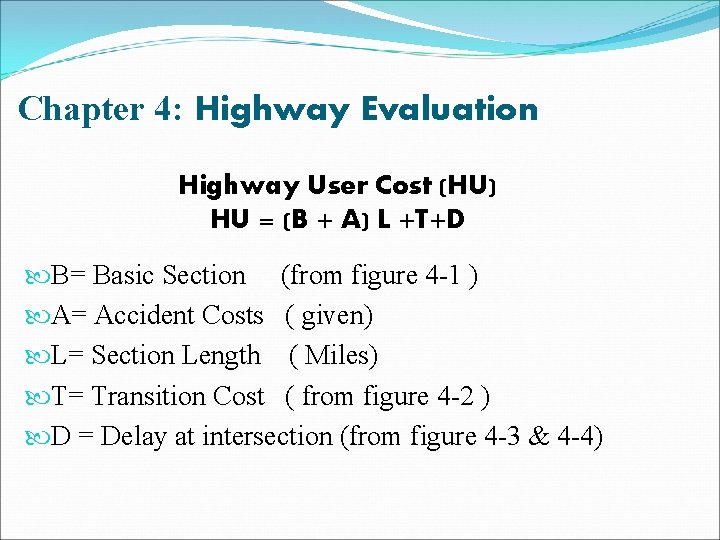 Chapter 4: Highway Evaluation

Highway User Cost (HU)
HU = (B + A) L +T+D

B= Basic Section (from figure 4-1 )
A= Accident Costs ( given)
L= Section Length ( Miles)
T= Transition Cost ( from figure 4-2 )
D = Delay at intersection (from figure 4-3 & 4-4)